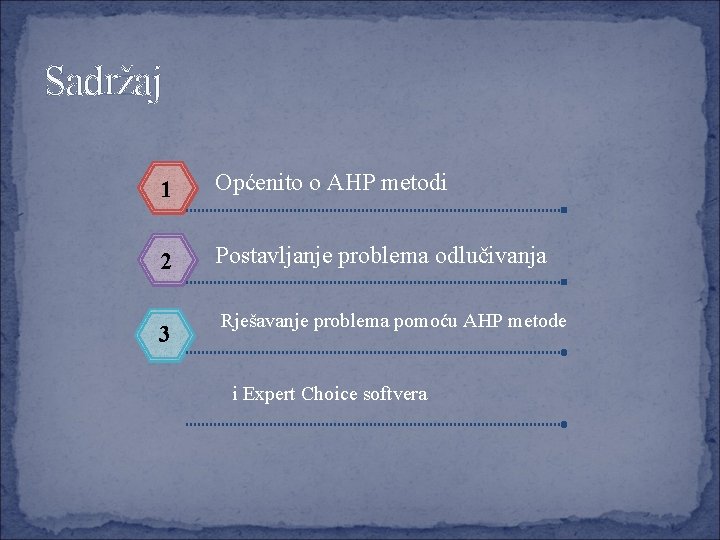 Sadržaj

1 Općenito o AHP metodi

2 Postavljanje problema odlučivanja

3 Rješavanje problema pomoću AHP metode

i Expert Choice softvera